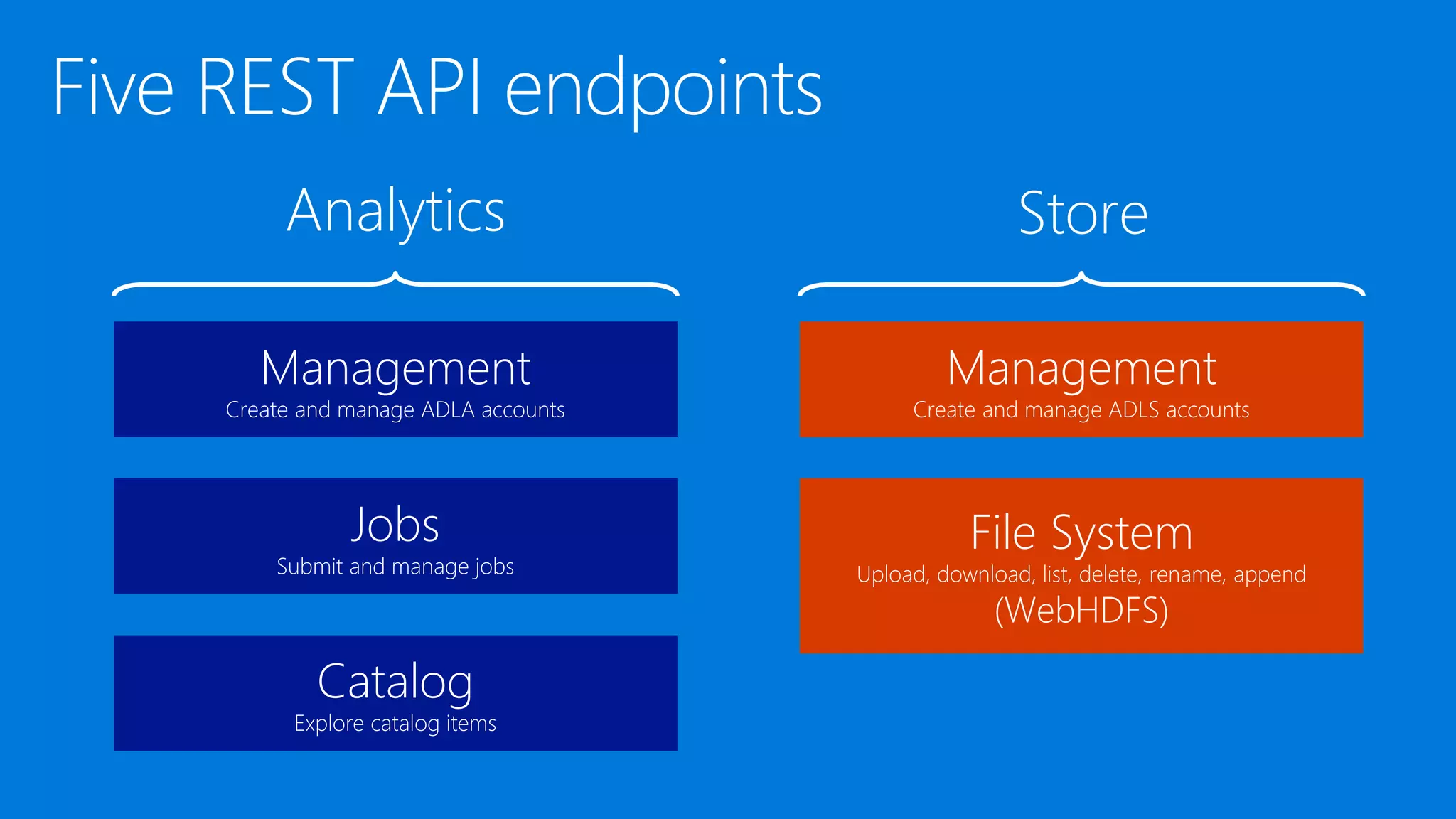 Five REST API endpoints

Analytics

Management
Create and manage ADLA accounts

Jobs
Submit and manage jobs

Catalog
Explore catalog items

Store

Management
Create and manage ADLS accounts

File System
Upload, download, list, delete, rename, append
(WebHDFS)